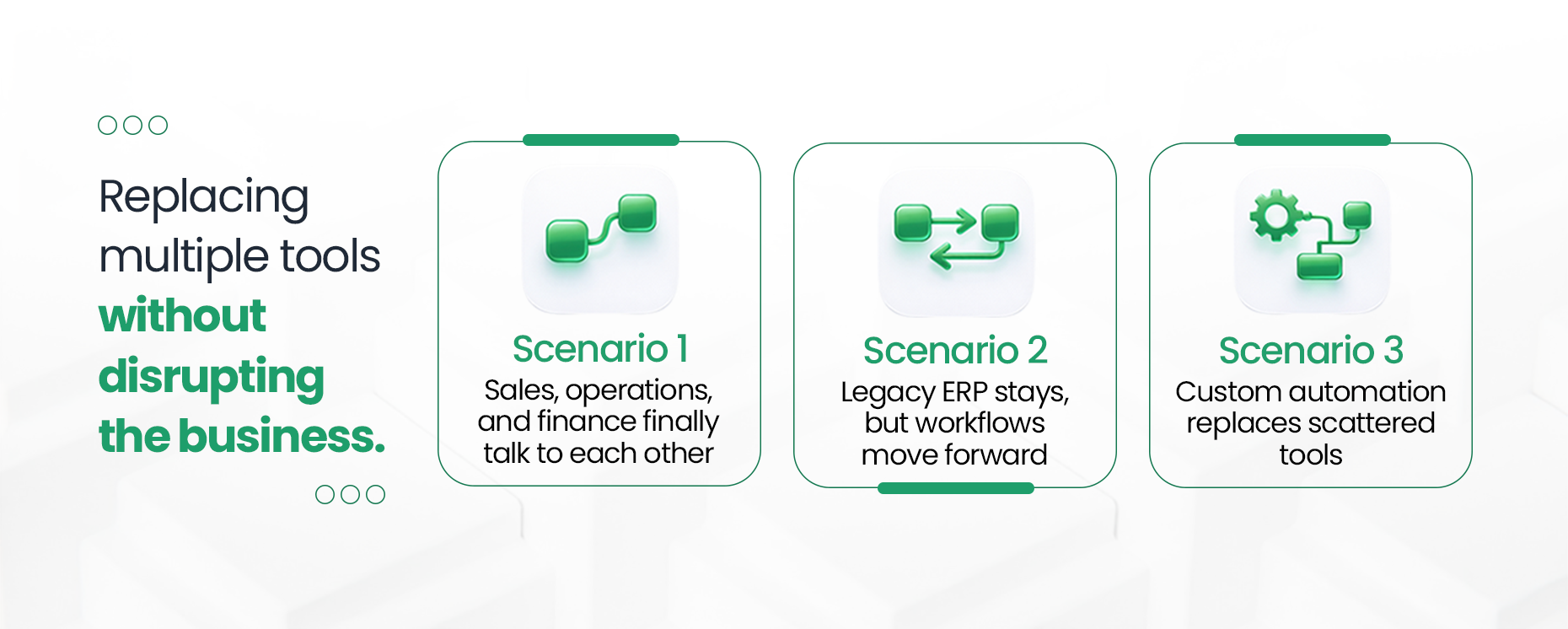 Replacing multiple tools without disrupting the business.

Scenario 1
Sales, operations, and finance finally talk to each other

Scenario 2
Legacy ERP stays, but workflows move forward

Scenario 3
Custom automation replaces scattered tools